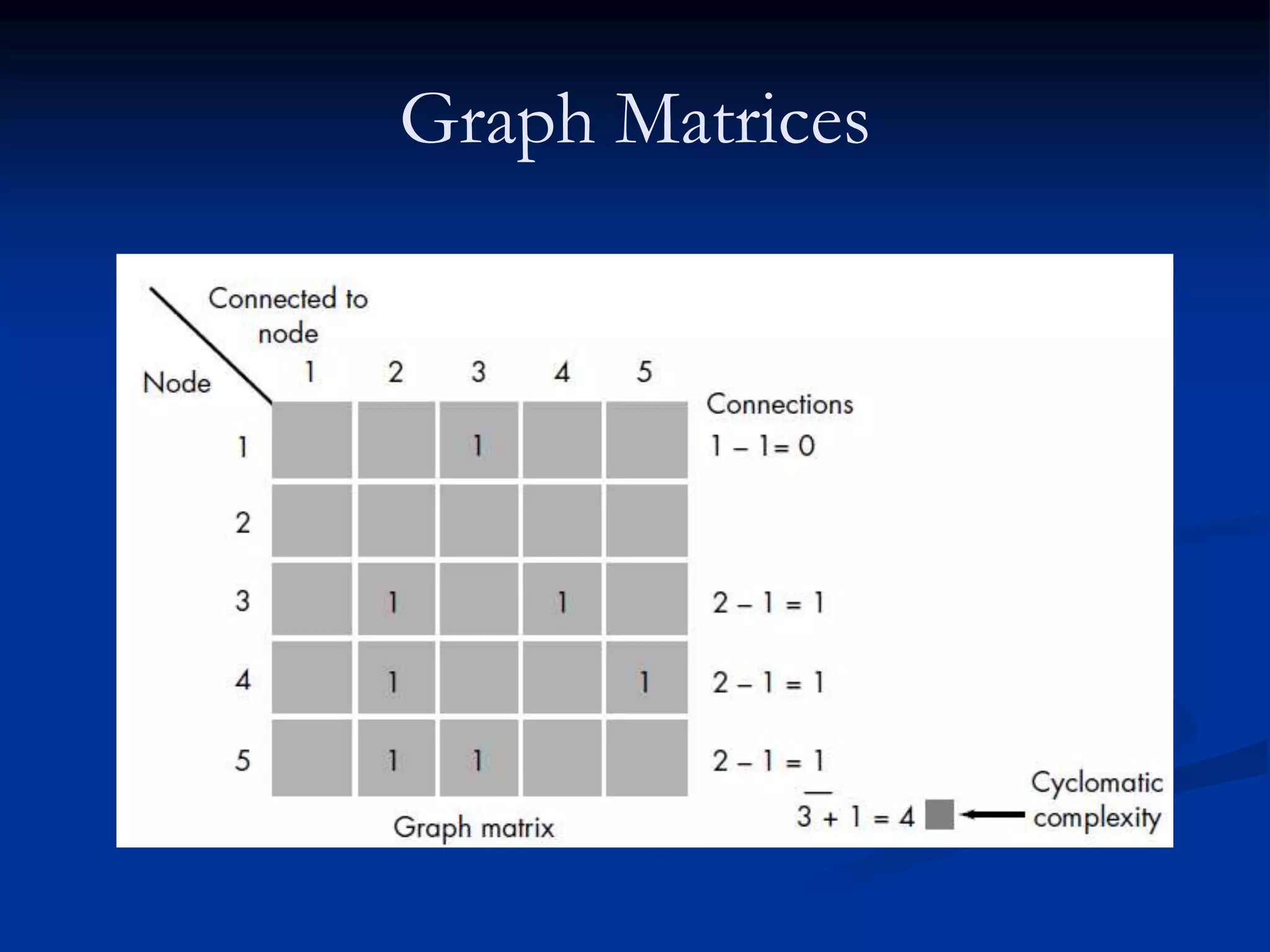 Graph Matrices

Connected to node

| Node | 1 | 2 | 3 | 4 | 5 | Connections |
|---|---|---|---|---|---|---|
| 1 | | | 1 | | | 1 – 1= 0 |
| 2 | | | | | | |
| 3 | | 1 | | 1 | | 2 – 1 = 1 |
| 4 | | 1 | | | 1 | 2 – 1 = 1 |
| 5 | | 1 | 1 | | | 2 – 1 = 1 |

Graph matrix

3 + 1 = 4

Cyclomatic complexity